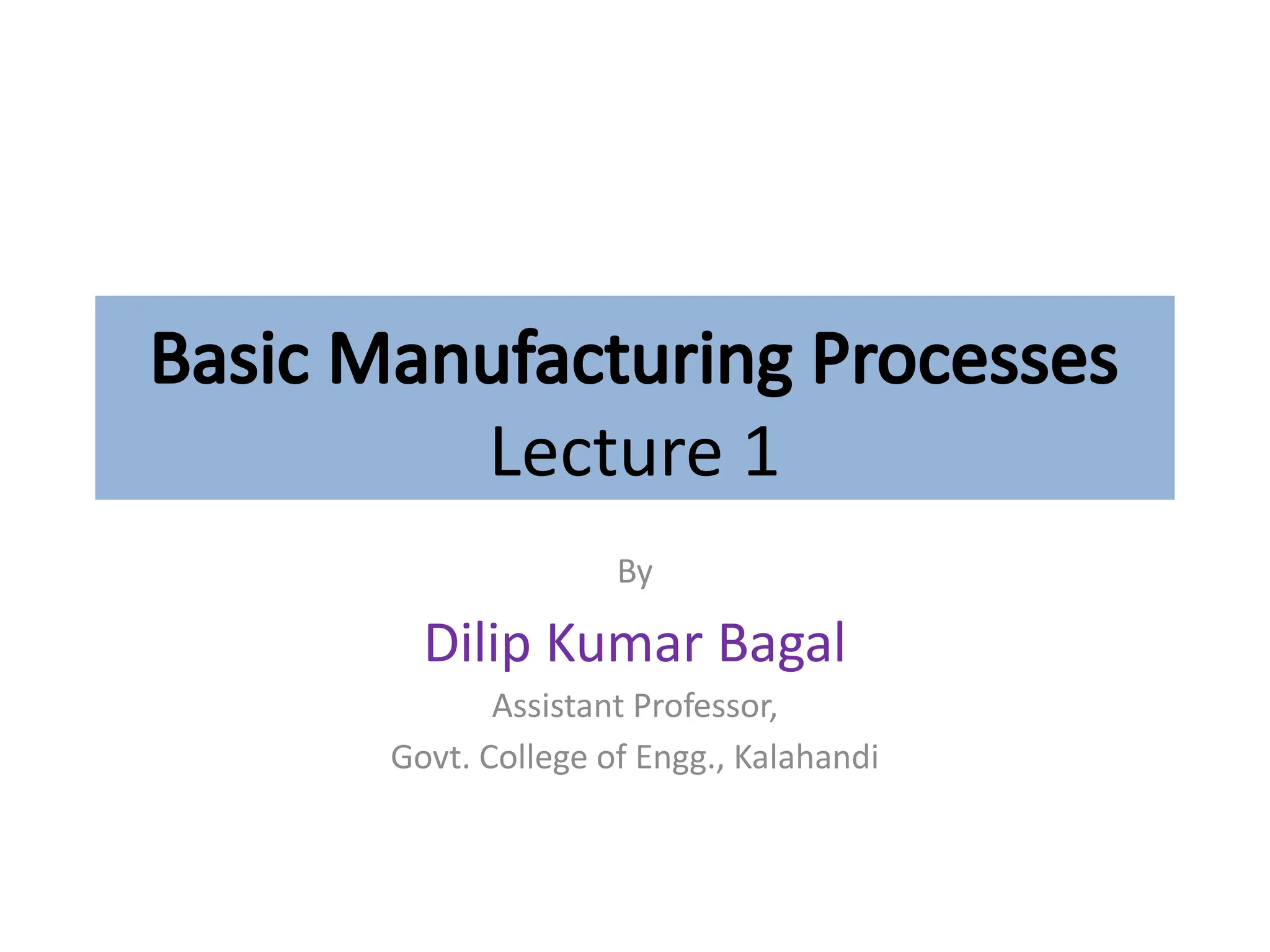 Basic Manufacturing Processes
Lecture 1

By

Dilip Kumar Bagal

Assistant Professor,

Govt. College of Engg., Kalahandi